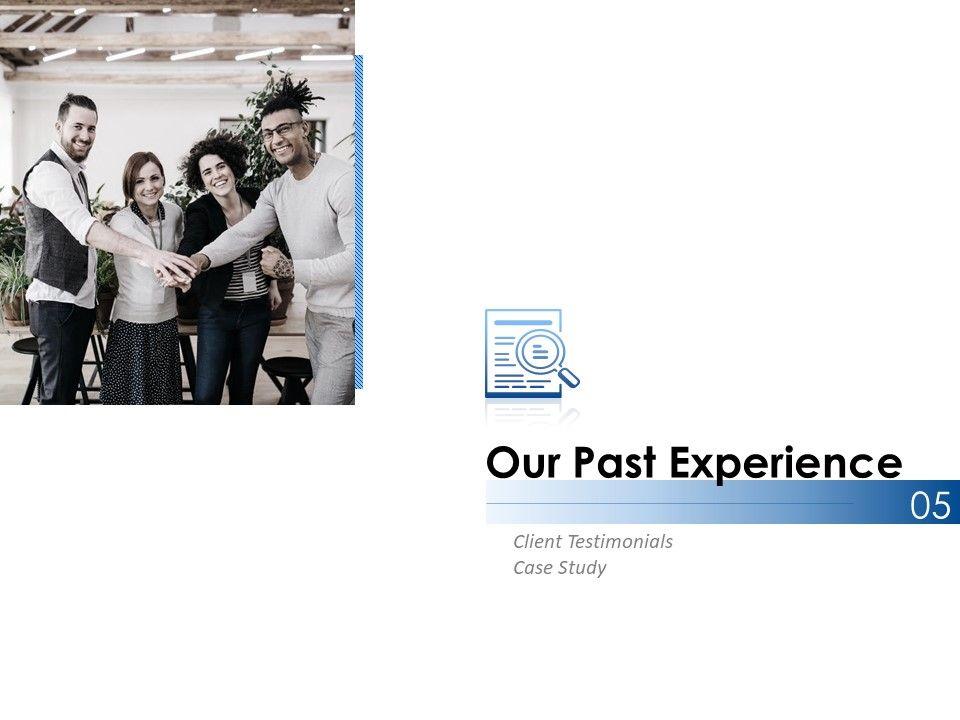 Our Past Experience

05

Client Testimonials
Case Study